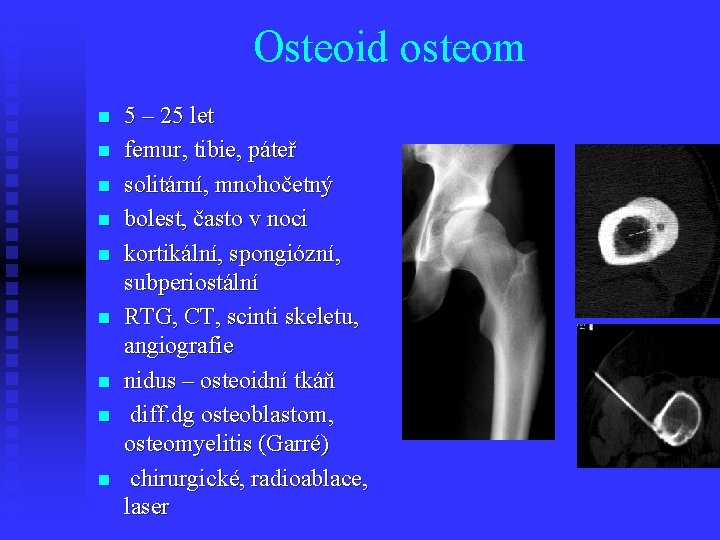 Osteoid osteom

- 5 – 25 let
- femur, tibie, páteř
- solitární, mnohočetný
- bolest, často v noci
- kortikální, spongiózní, subperiostální
- RTG, CT, scinti skeletu, angiografie
- nidus – osteoidní tkáň
- diff.dg osteoblastom, osteomyelitis (Garré)
- chirurgické, radioablace, laser